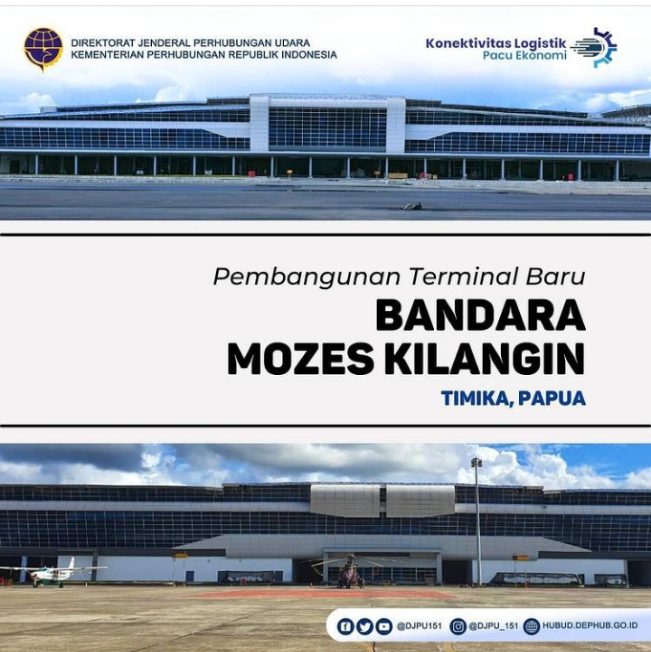 DIREKTORAT JENDERAL PERHUBUNGAN UDARA
KEMENTERIAN PERHUBUNGAN REPUBLIK INDONESIA

Konektivitas Logistik
Pacu Ekonomi

Pembangunan Terminal Baru

BANDARA
MOZES KILANGIN

TIMIKA, PAPUA

@DJPU151 @DJPU_151 HUBUD.DEPHUB.GO.ID